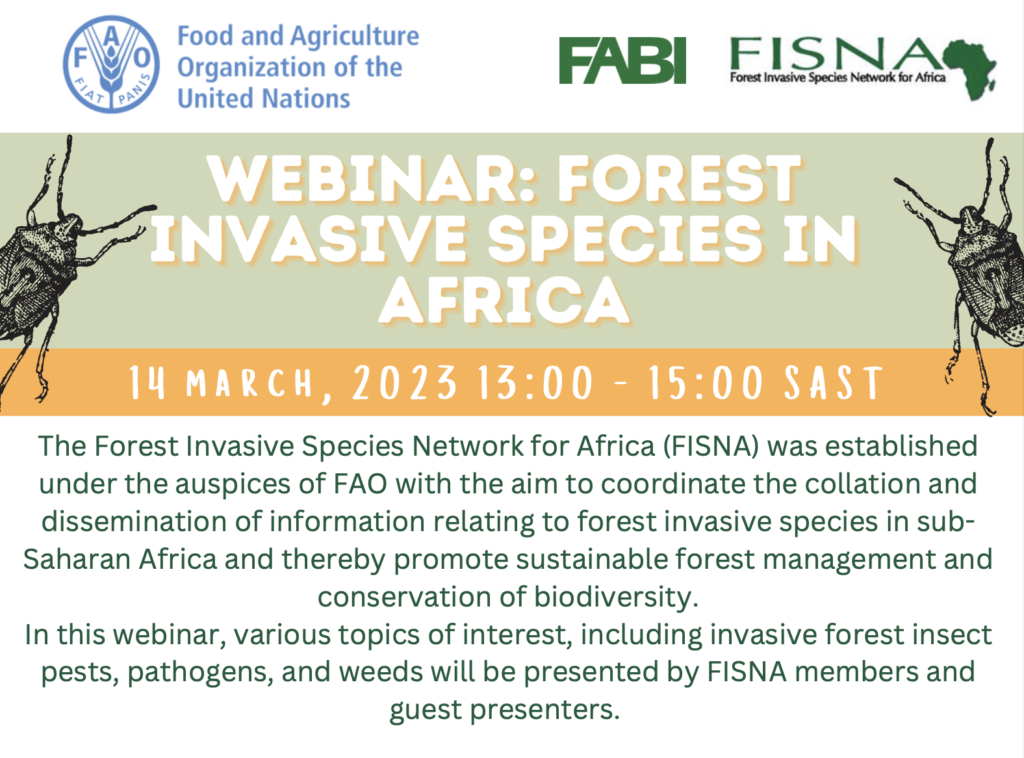 FAO FIAT PANIS

Food and Agriculture Organization of the United Nations

FABI

FISNA Forest Invasive Species Network for Africa

WEBINAR: FOREST INVASIVE SPECIES IN AFRICA

14 MARCH, 2023 13:00 - 15:00 SAST

The Forest Invasive Species Network for Africa (FISNA) was established under the auspices of FAO with the aim to coordinate the collation and dissemination of information relating to forest invasive species in sub-Saharan Africa and thereby promote sustainable forest management and conservation of biodiversity.
In this webinar, various topics of interest, including invasive forest insect pests, pathogens, and weeds will be presented by FISNA members and guest presenters.